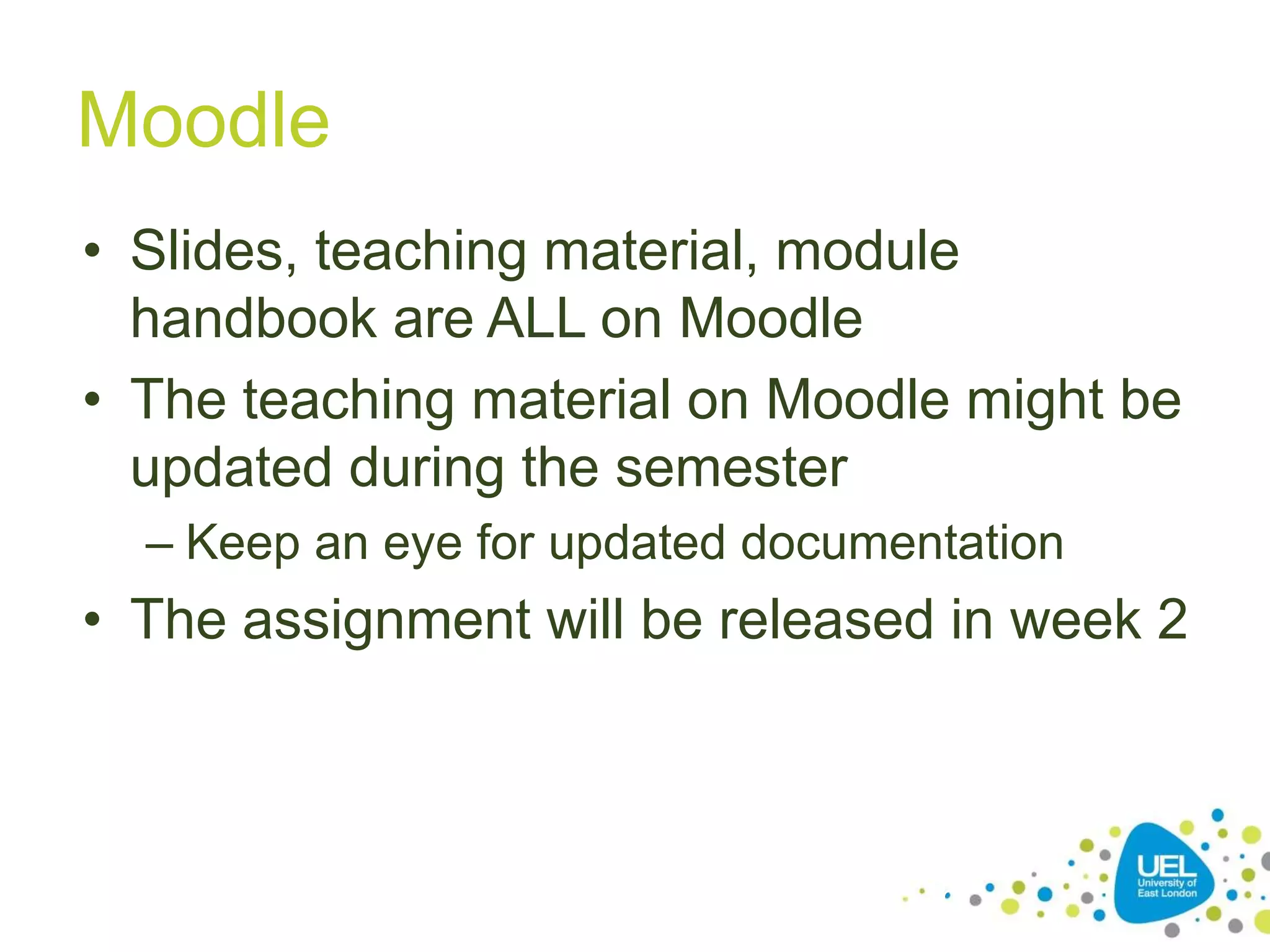 Moodle

• Slides, teaching material, module handbook are ALL on Moodle

• The teaching material on Moodle might be updated during the semester

– Keep an eye for updated documentation

• The assignment will be released in week 2

UEL
University of East London